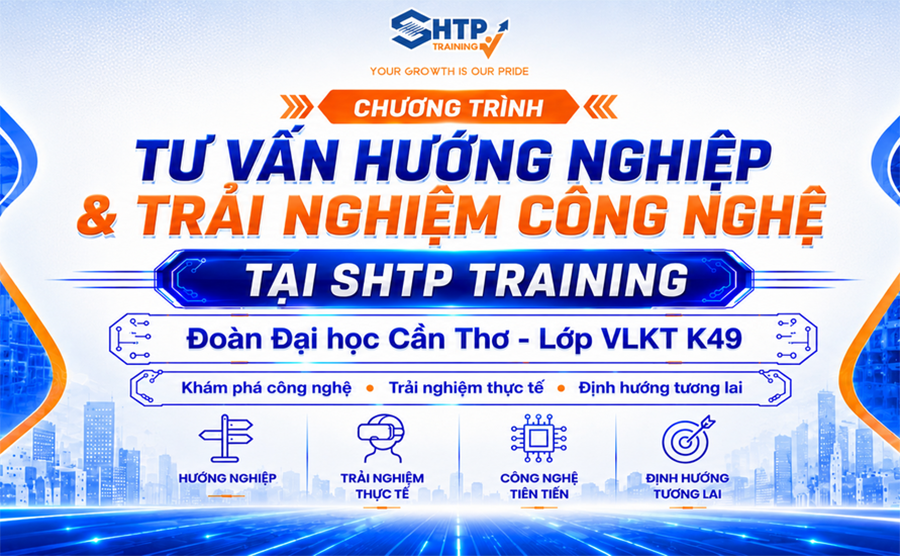 SHTP TRAINING

YOUR GROWTH IS OUR PRIDE

CHƯƠNG TRÌNH

TƯ VẤN HƯỚNG NGHIỆP & TRẢI NGHIỆM CÔNG NGHỆ

TẠI SHTP TRAINING

Đoàn Đại học Cần Thơ - Lớp VLKT K49

Khám phá công nghệ • Trải nghiệm thực tế • Định hướng tương lai

HƯỚNG NGHIỆP

TRẢI NGHIỆM THỰC TẾ

CÔNG NGHỆ TIÊN TIẾN

ĐỊNH HƯỚNG TƯƠNG LAI